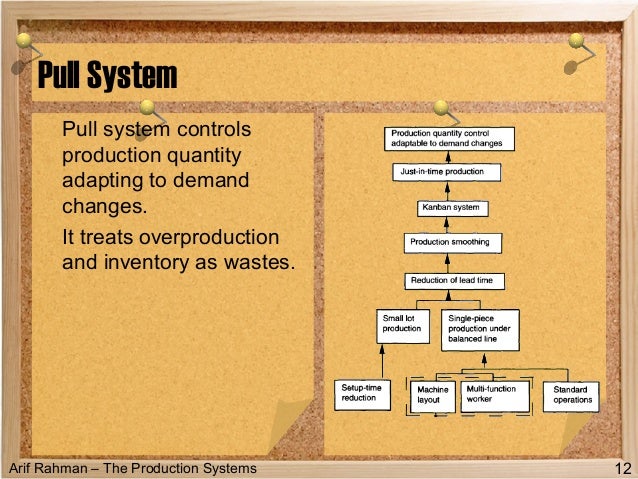 Pull System

Pull system controls production quantity adapting to demand changes.

It treats overproduction and inventory as wastes.

Production quantity control adaptable to demand changes

Just-in-time production

Kanban system

Production smoothing

Reduction of lead time

Small lot production

Single-piece production under balanced line

Setup-time reduction

Machine layout

Multi-function worker

Standard operations

Arif Rahman – The Production Systems

12